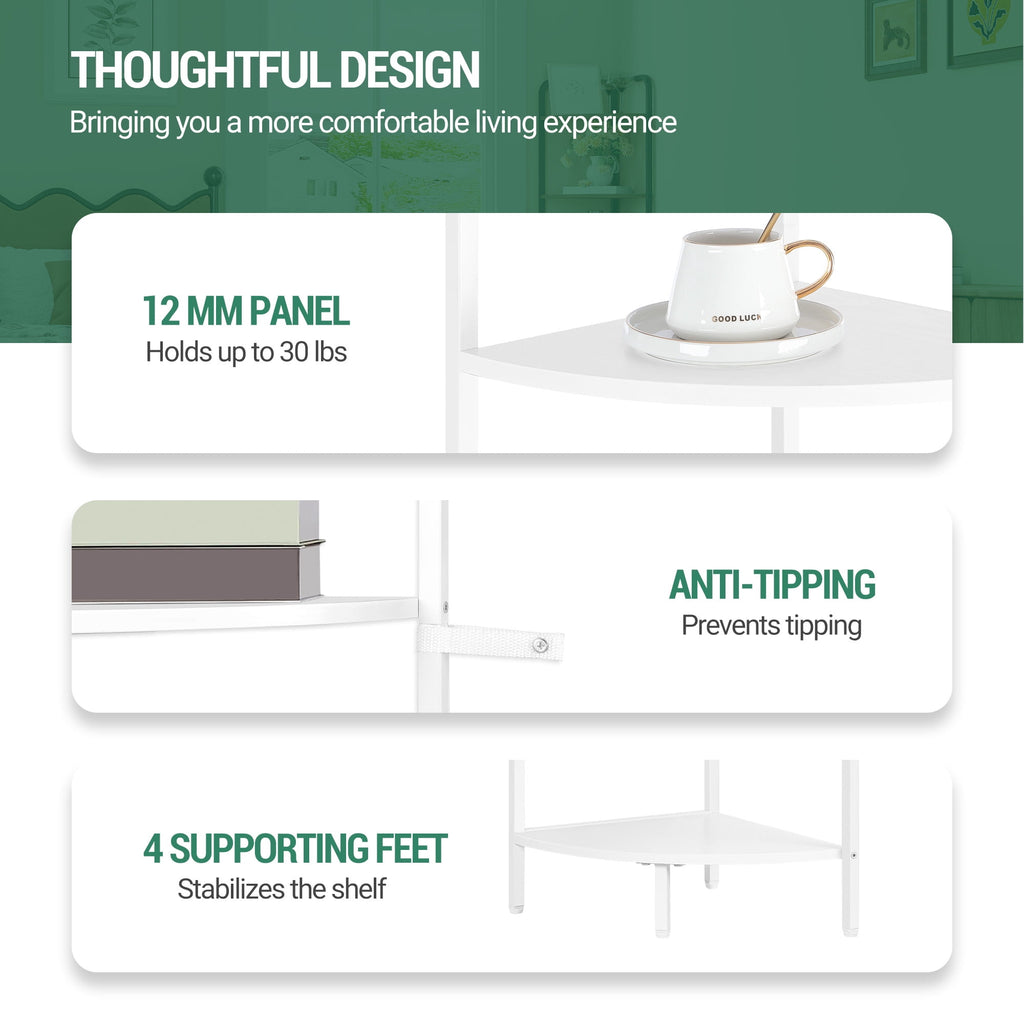 THOUGHTFUL DESIGN
Bringing you a more comfortable living experience

12 MM PANEL
Holds up to 30 lbs

GOOD LUCK

ANTI-TIPPING
Prevents tipping

4 SUPPORTING FEET
Stabilizes the shelf